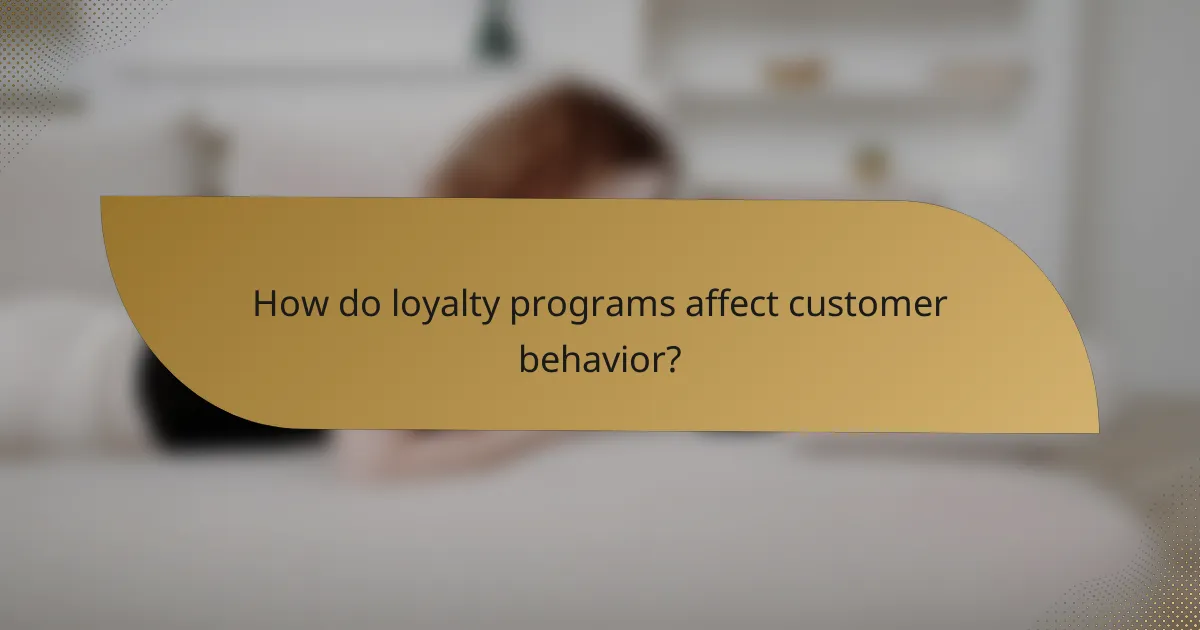 How do loyalty programs affect customer behavior?